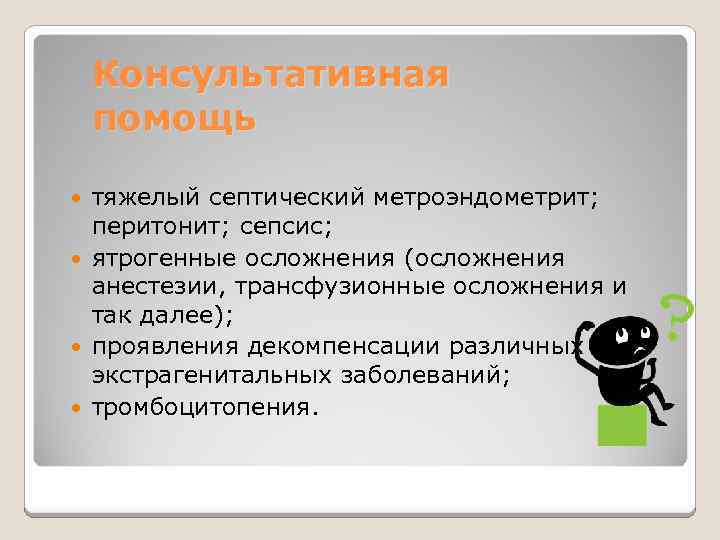 Консультативная помощь

- тяжелый септический метроэндометрит; перитонит; сепсис;
- ятрогенные осложнения (осложнения анестезии, трансфузионные осложнения и так далее);
- проявления декомпенсации различных экстрагенитальных заболеваний;
- тромбоцитопения.

?